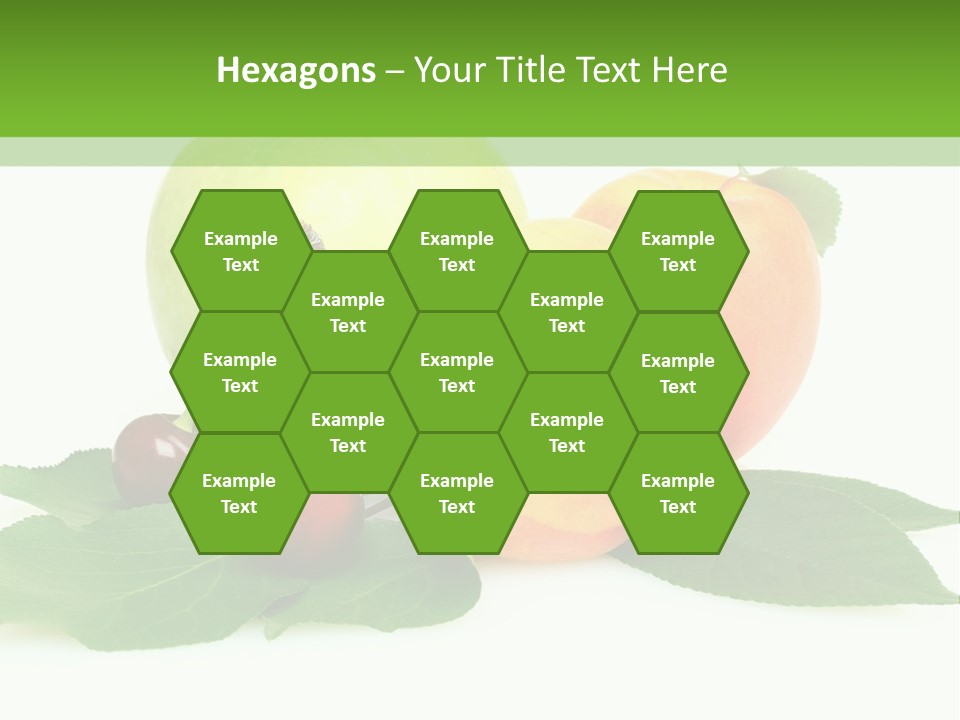 Hexagons – Your Title Text Here

Example Text

Example Text

Example Text

Example Text

Example Text

Example Text

Example Text

Example Text

Example Text

Example Text

Example Text

Example Text

Example Text